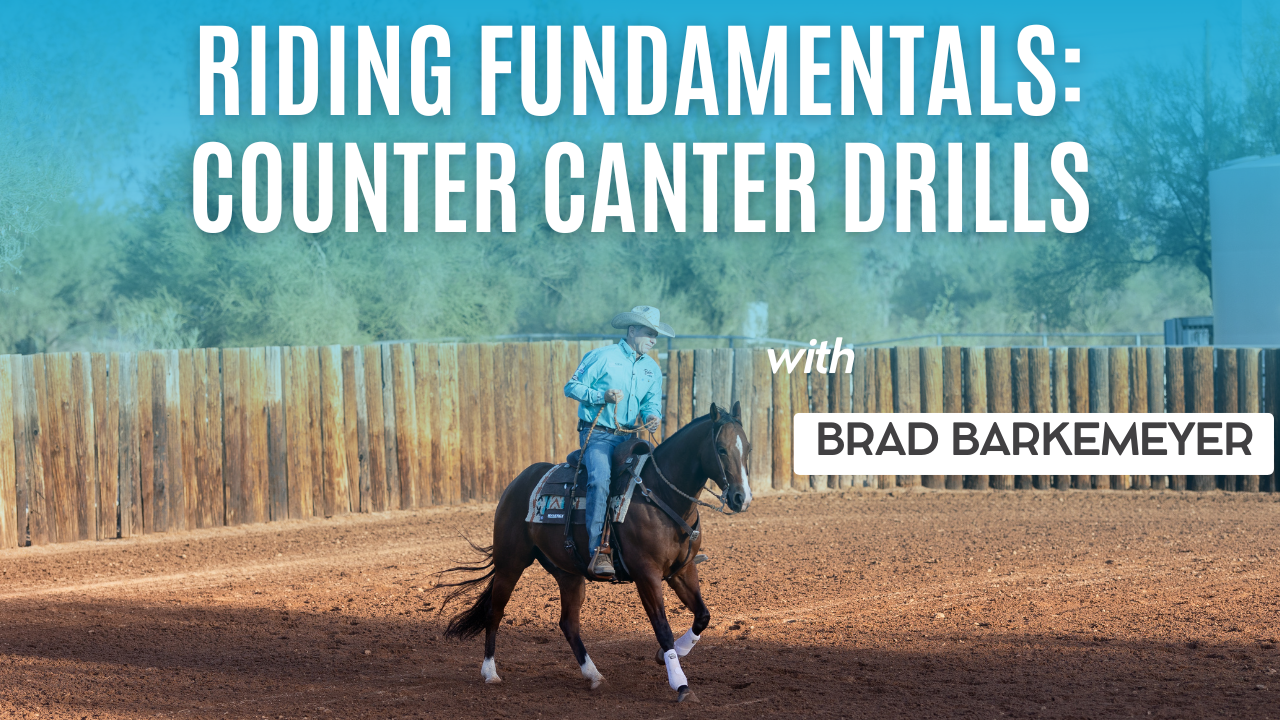 RIDING FUNDAMENTALS: COUNTER CANTER DRILLS

with

BRAD BARKEMEYER